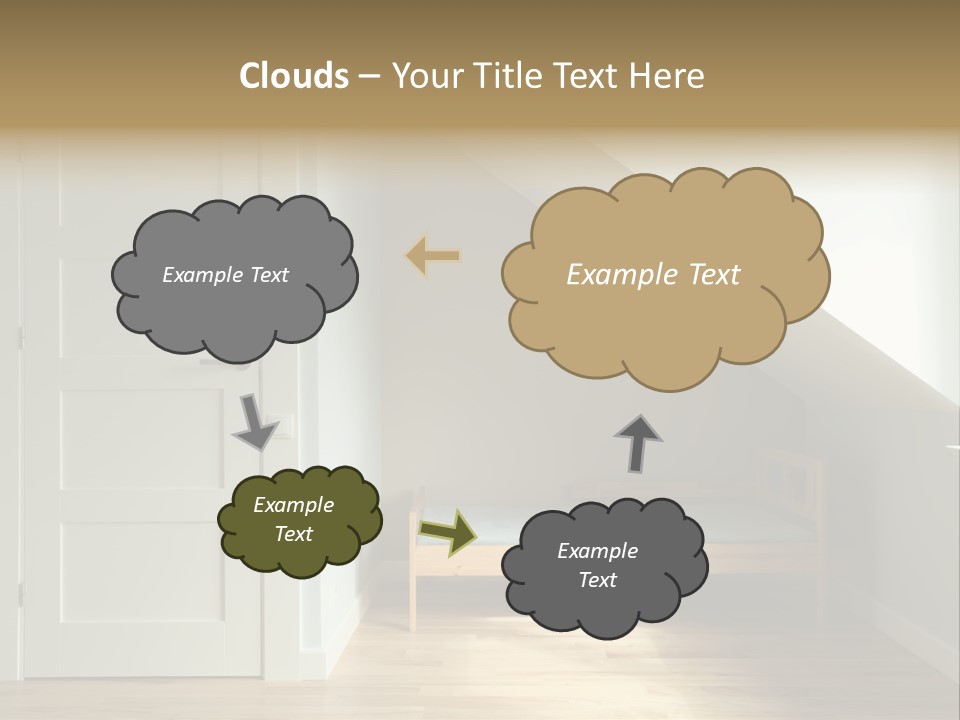 Clouds – Your Title Text Here

Example Text

Example Text

Example Text

Example Text